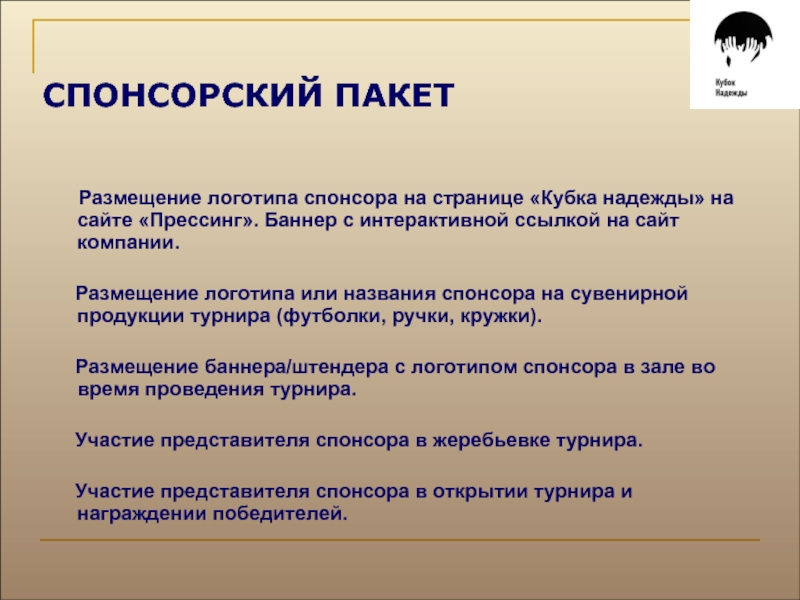 Кубок Надежды

СПОНСОРСКИЙ ПАКЕТ

Размещение логотипа спонсора на странице «Кубка надежды» на сайте «Прессинг». Баннер с интерактивной ссылкой на сайт компании.

Размещение логотипа или названия спонсора на сувенирной продукции турнира (футболки, ручки, кружки).

Размещение баннера/штендера с логотипом спонсора в зале во время проведения турнира.

Участие представителя спонсора в жеребьевке турнира.

Участие представителя спонсора в открытии турнира и награждении победителей.